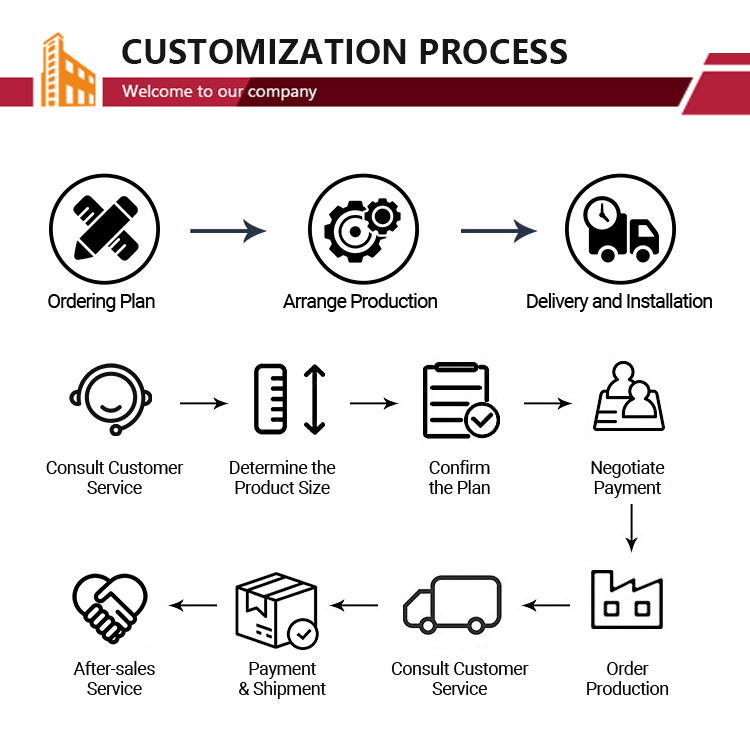 CUSTOMIZATION PROCESS

Welcome to our company

Ordering Plan

Arrange Production

Delivery and Installation

Consult Customer Service

Determine the Product Size

Confirm the Plan

Negotiate Payment

Order Production

Consult Customer Service

Payment & Shipment

After-sales Service